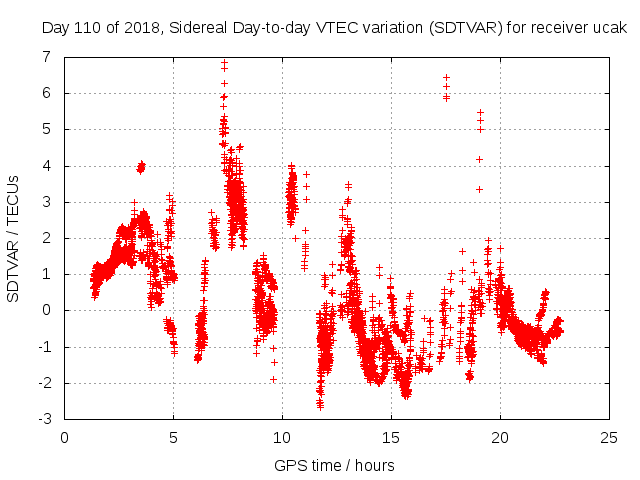 Day 110 of 2018, Sidereal Day-to-day VTEC variation (SDTVAR) for receiver ucak

SDTVAR / TECUs

7
6
5
4
3
2
1
0
-1
-2
-3

0
5
10
15
20
25

GPS time / hours